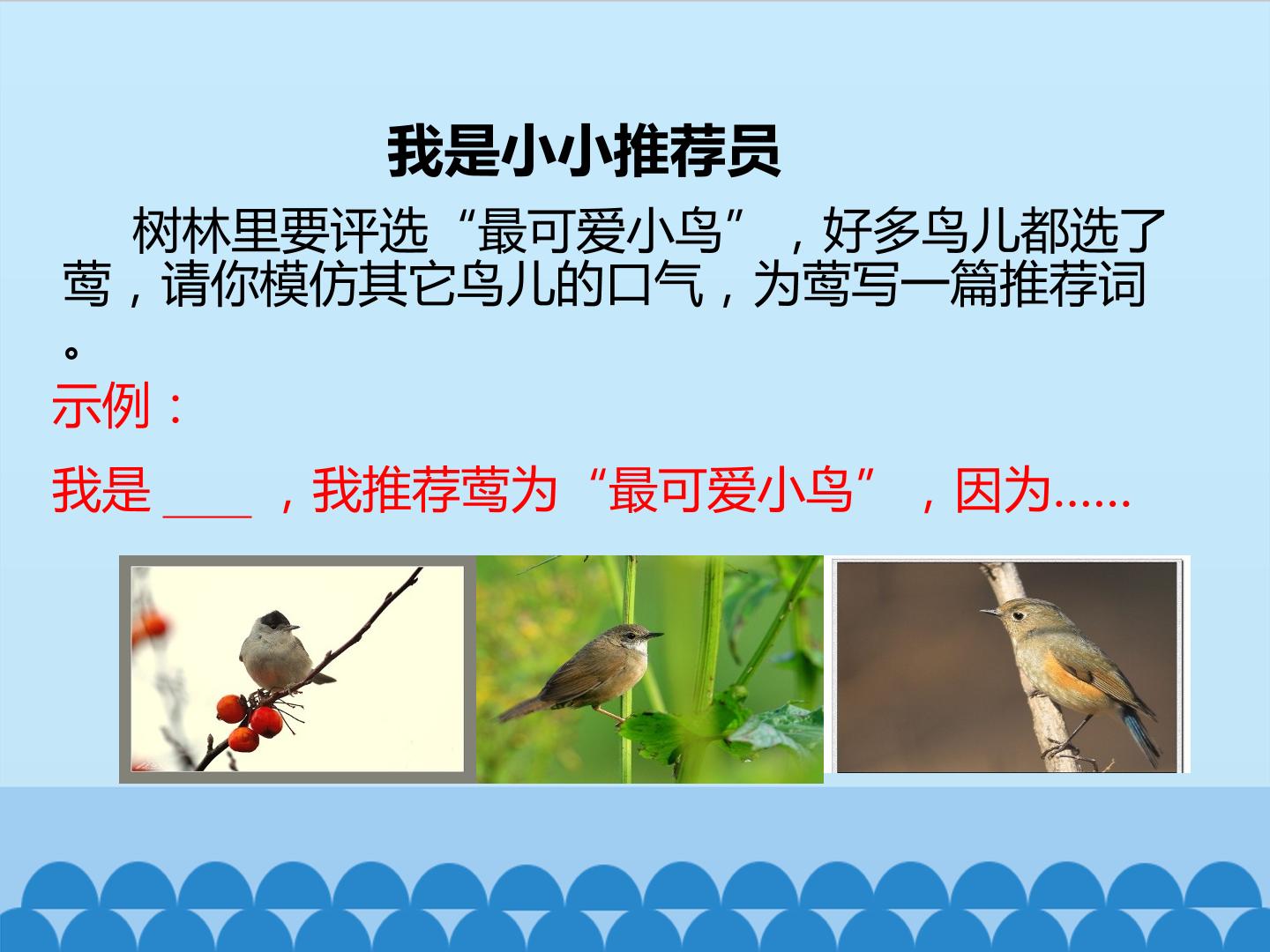 我是小小推荐员

树林里要评选“最可爱小鸟”，好多鸟儿都选了莺，请你模仿其它鸟儿的口气，为莺写一篇推荐词。

示例：

我是____，我推荐莺为“最可爱小鸟”，因为……